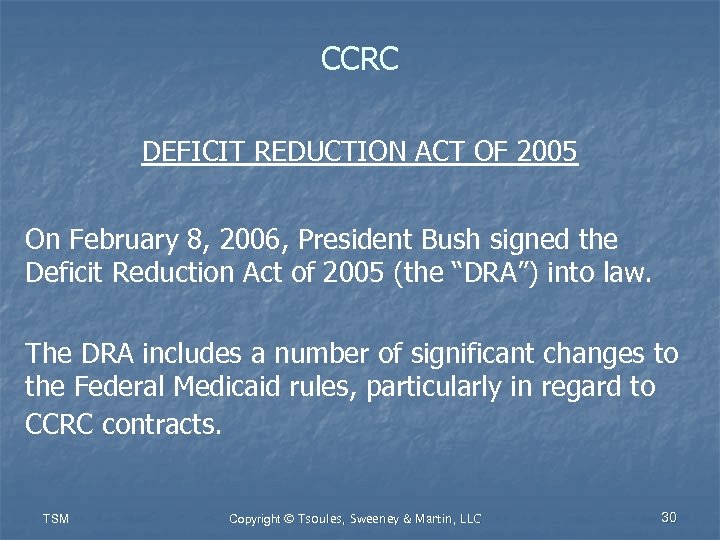 CCRC

DEFICIT REDUCTION ACT OF 2005

On February 8, 2006, President Bush signed the Deficit Reduction Act of 2005 (the “DRA”) into law.

The DRA includes a number of significant changes to the Federal Medicaid rules, particularly in regard to CCRC contracts.

TSM

Copyright © Tsoules, Sweeney & Martin, LLC

30